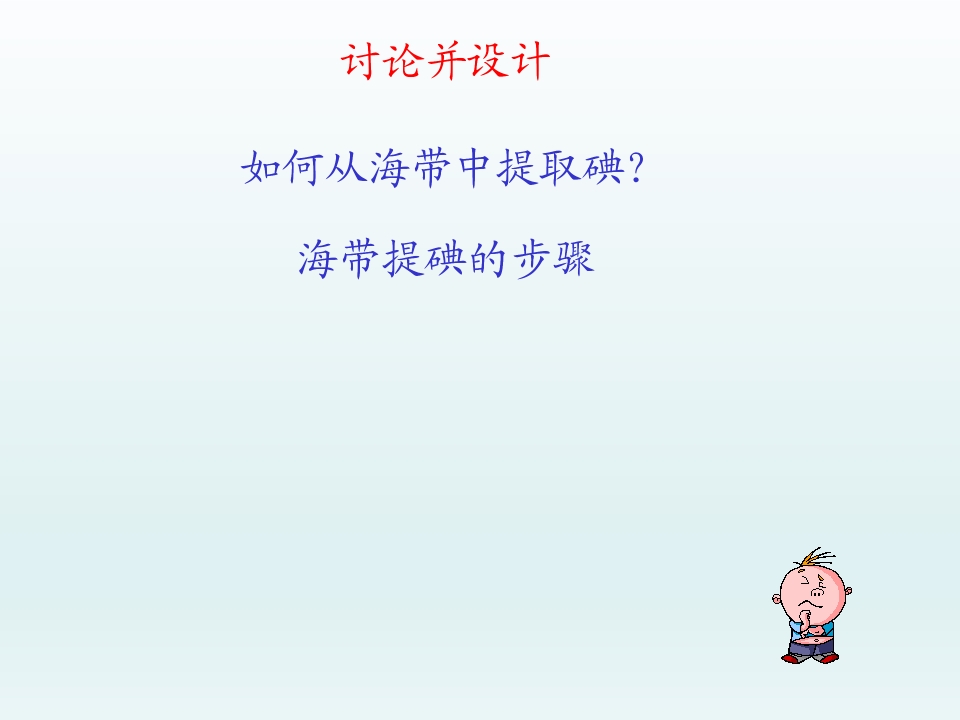 讨论并设计

如何从海带中提取碘?

海带提碘的步骤